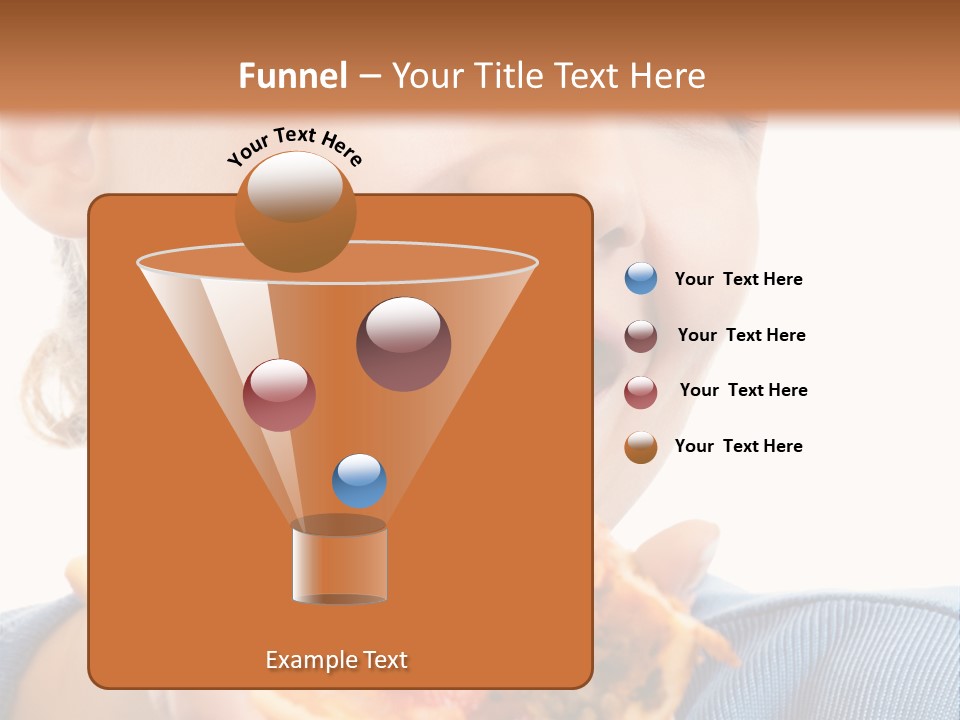 Funnel – Your Title Text Here

Your Text Here

Your Text Here

Your Text Here

Your Text Here

Your Text Here

Example Text